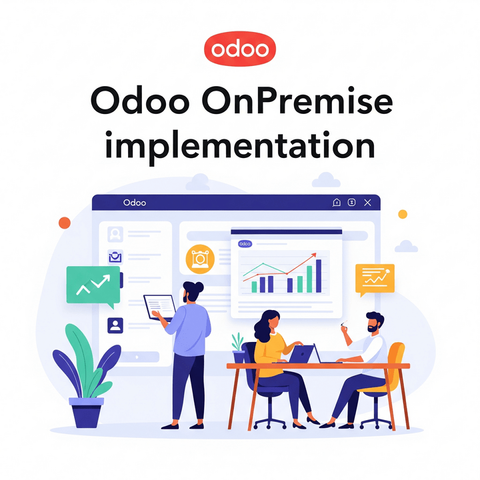 odoo

Odoo OnPremise implementation

Odoo

odoo